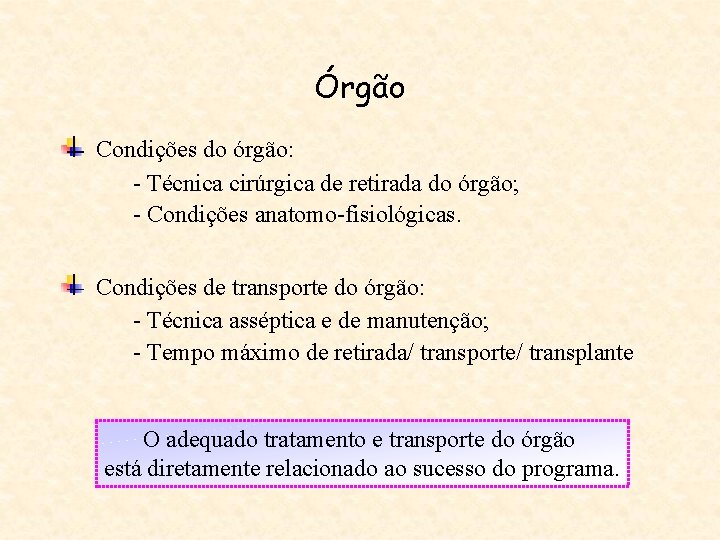 Órgão

Condições do órgão:
- Técnica cirúrgica de retirada do órgão;
- Condições anatomo-fisiológicas.

Condições de transporte do órgão:
- Técnica asséptica e de manutenção;
- Tempo máximo de retirada/ transporte/ transplante

O adequado tratamento e transporte do órgão está diretamente relacionado ao sucesso do programa.